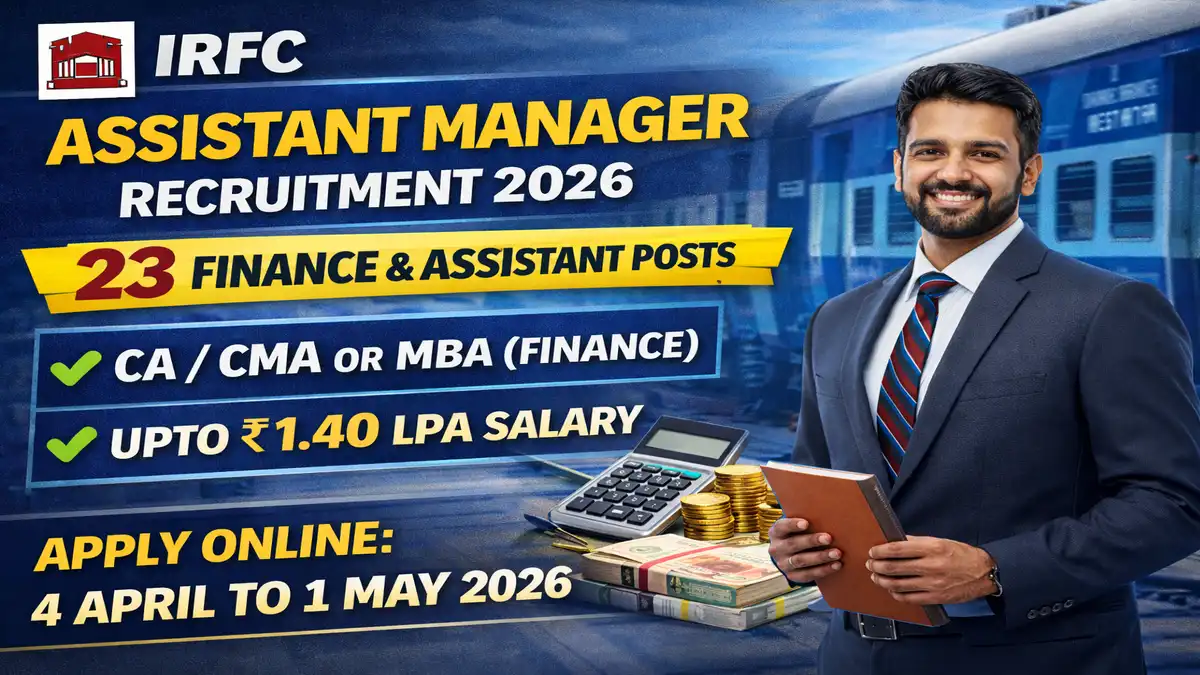 IRFC

ASSISTANT MANAGER

RECRUITMENT 2026

23 FINANCE & ASSISTANT POSTS

CA / CMA OR MBA (FINANCE)

UPTO ₹1.40 LPA SALARY

APPLY ONLINE:

4 APRIL TO 1 MAY 2026